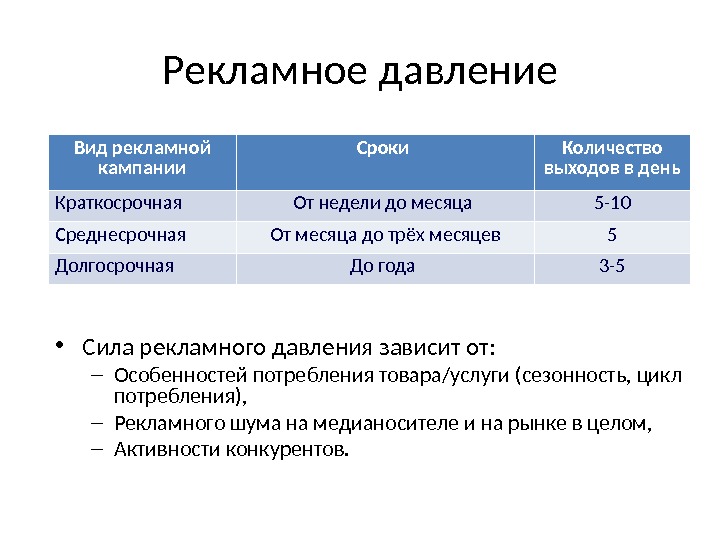 Рекламное давление

| Вид рекламной кампании | Сроки | Количество выходов в день |
|---|---|---|
| Краткосрочная | От недели до месяца | 5-10 |
| Среднесрочная | От месяца до трёх месяцев | 5 |
| Долгосрочная | До года | 3-5 |

• Сила рекламного давления зависит от:
– Особенностей потребления товара/услуги (сезонность, цикл потребления),
– Рекламного шума на медианосителе и на рынке в целом,
– Активности конкурентов.